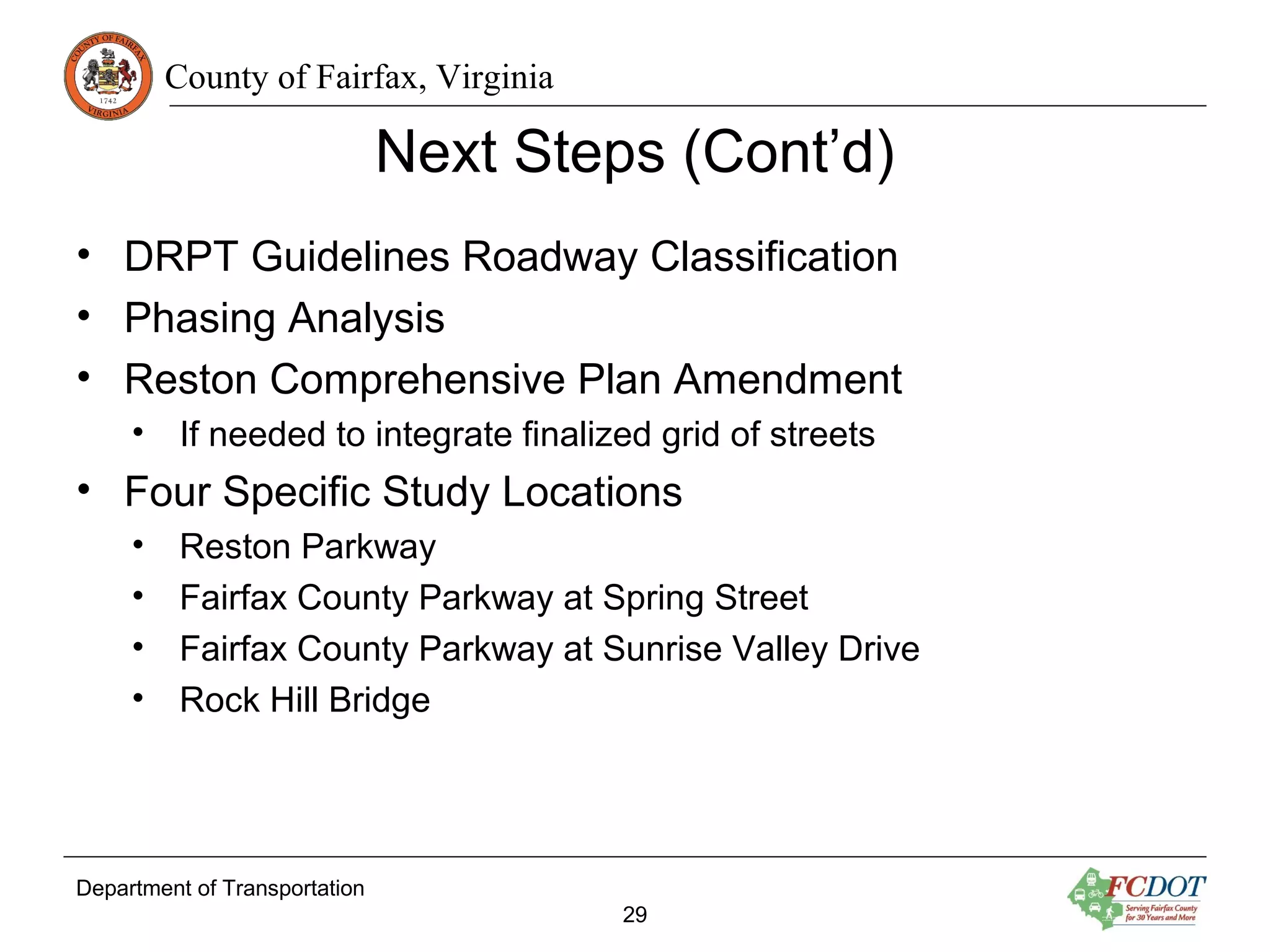 COUNTY OF FAIRFAX
1742
VIRGINIA
County of Fairfax, Virginia

Next Steps (Cont’d)

• DRPT Guidelines Roadway Classification
• Phasing Analysis
• Reston Comprehensive Plan Amendment
  • If needed to integrate finalized grid of streets
• Four Specific Study Locations
  • Reston Parkway
  • Fairfax County Parkway at Spring Street
  • Fairfax County Parkway at Sunrise Valley Drive
  • Rock Hill Bridge

Department of Transportation

29

FCDOT
Serving Fairfax County for 30 Years and More